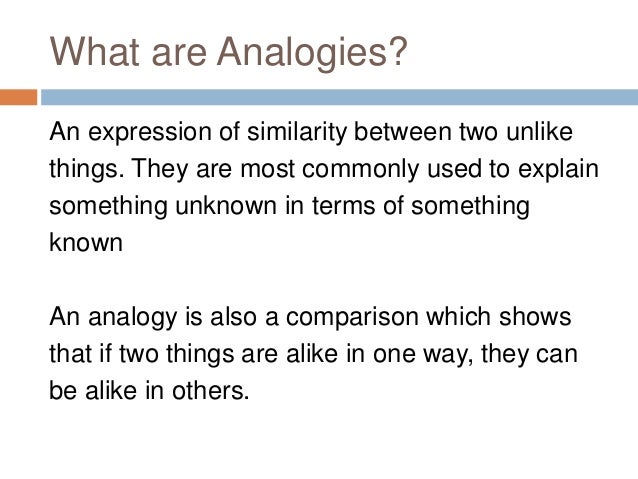 What are Analogies?

An expression of similarity between two unlike things. They are most commonly used to explain something unknown in terms of something known

An analogy is also a comparison which shows that if two things are alike in one way, they can be alike in others.